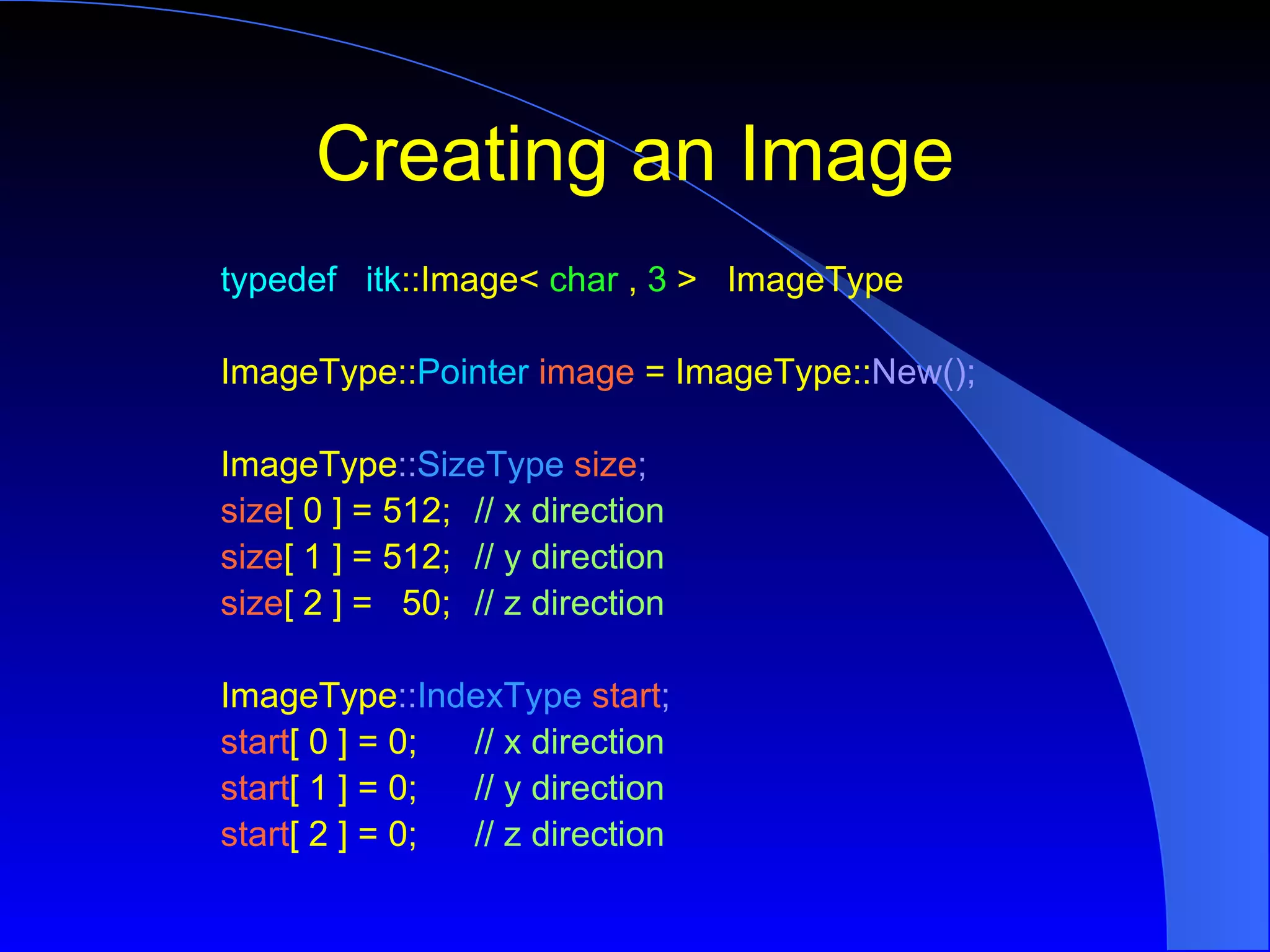 Creating an Image

typedef itk::Image< char , 3 > ImageType

ImageType::Pointer image = ImageType::New();

ImageType::SizeType size;
size[ 0 ] = 512; // x direction
size[ 1 ] = 512; // y direction
size[ 2 ] = 50; // z direction

ImageType::IndexType start;
start[ 0 ] = 0; // x direction
start[ 1 ] = 0; // y direction
start[ 2 ] = 0; // z direction